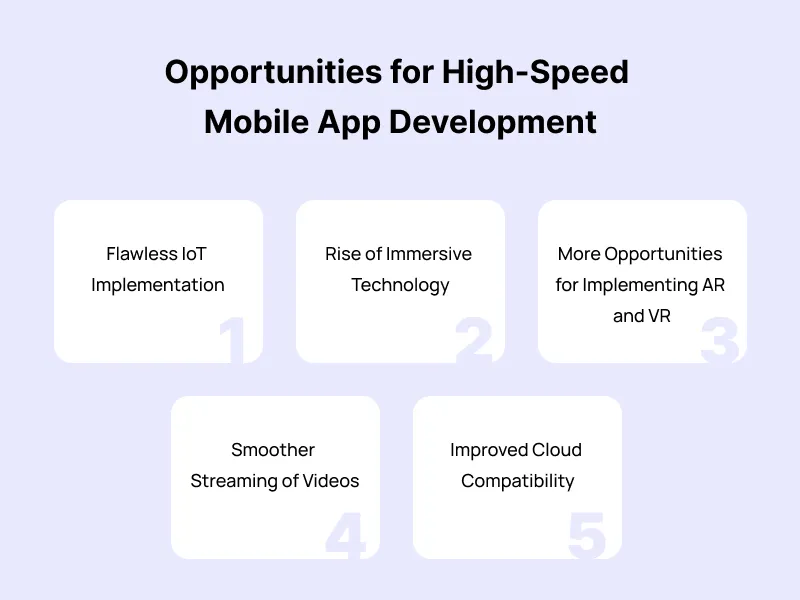 Opportunities for High-Speed Mobile App Development

Flawless IoT Implementation

1

Rise of Immersive Technology

2

More Opportunities for Implementing AR and VR

3

Smoother Streaming of Videos

4

Improved Cloud Compatibility

5